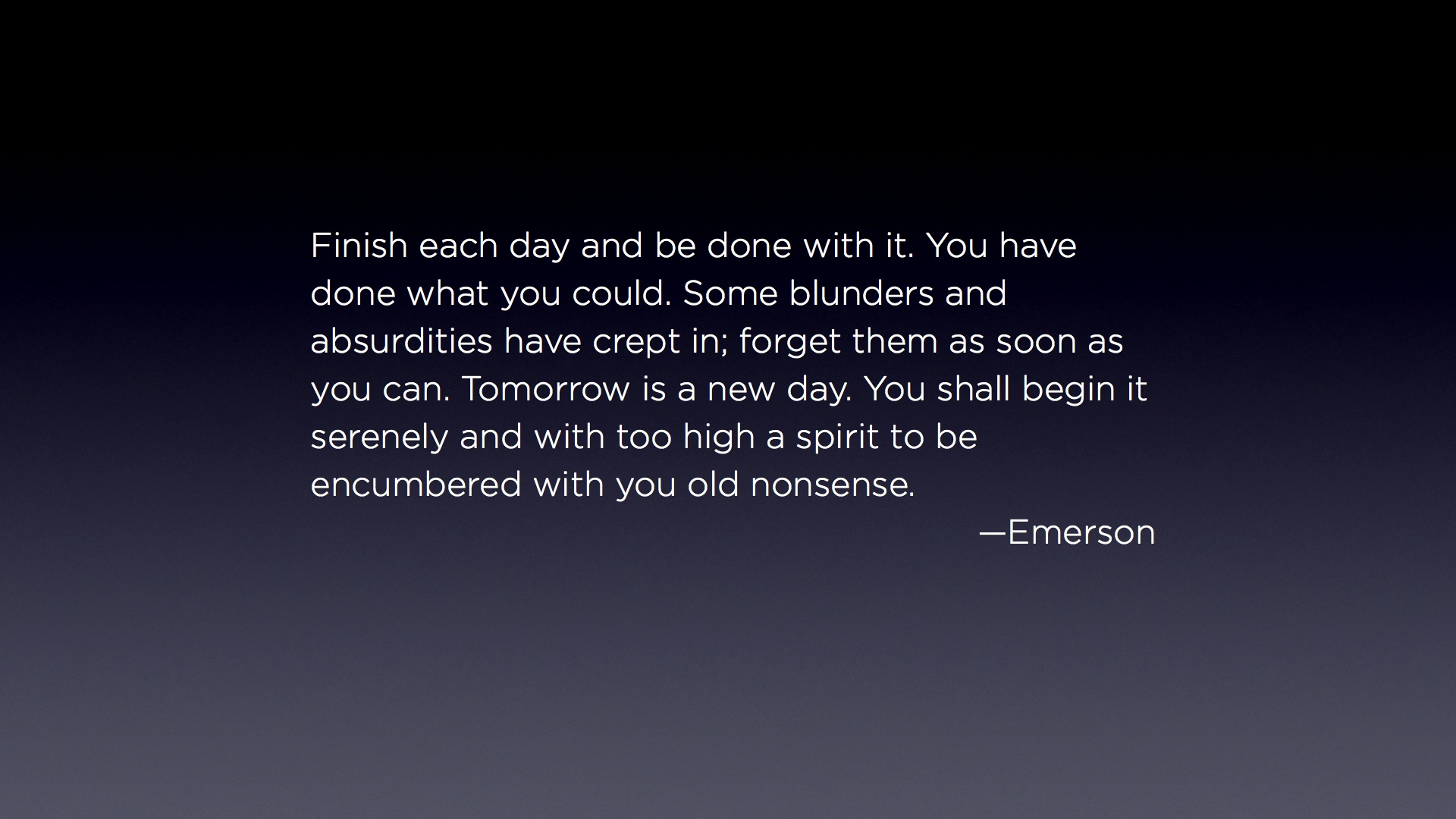 Finish each day and be done with it. You have done what you could. Some blunders and absurdities have crept in; forget them as soon as you can. Tomorrow is a new day. You shall begin it serenely and with too high a spirit to be encumbered with you old nonsense.

—Emerson